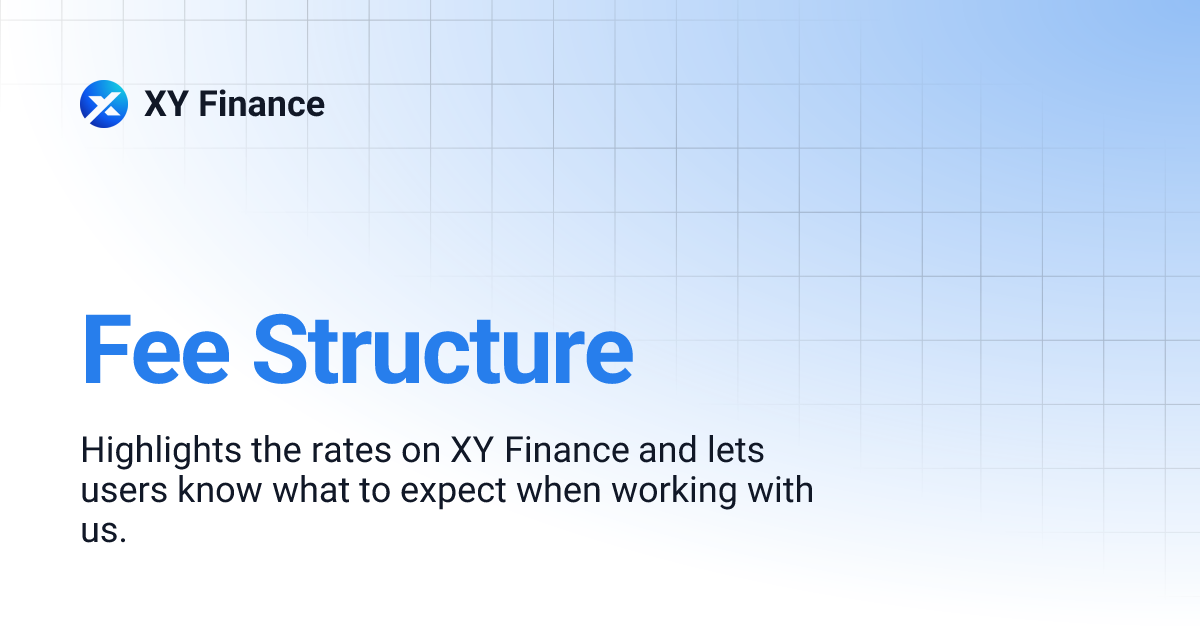 XY Finance

Fee Structure

Highlights the rates on XY Finance and lets users know what to expect when working with us.